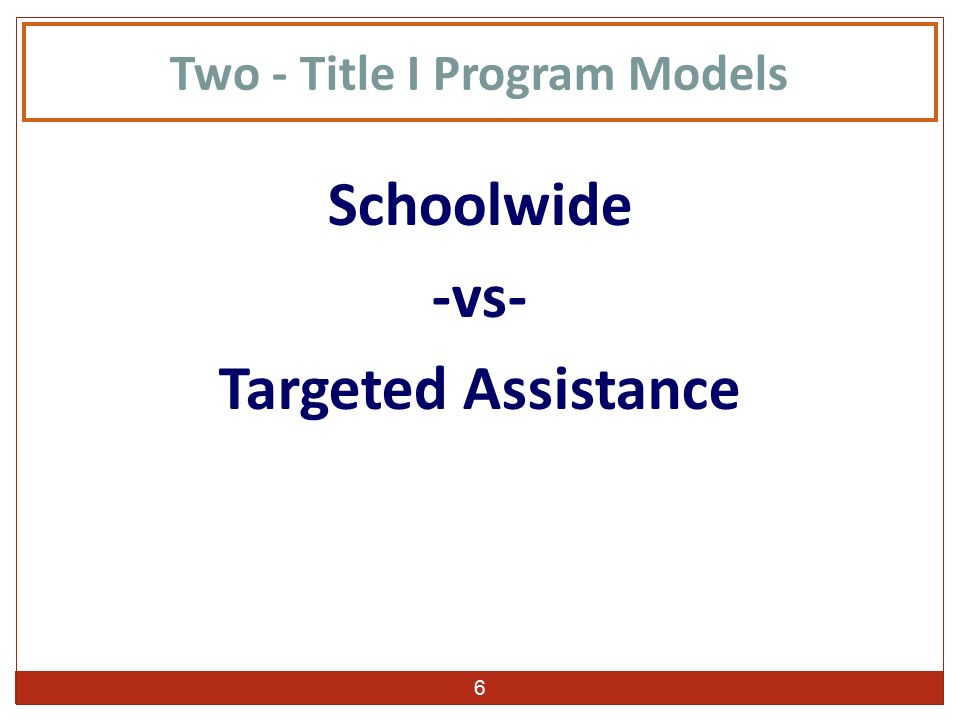 Two - Title I Program Models

Schoolwide

-vs-

Targeted Assistance

6